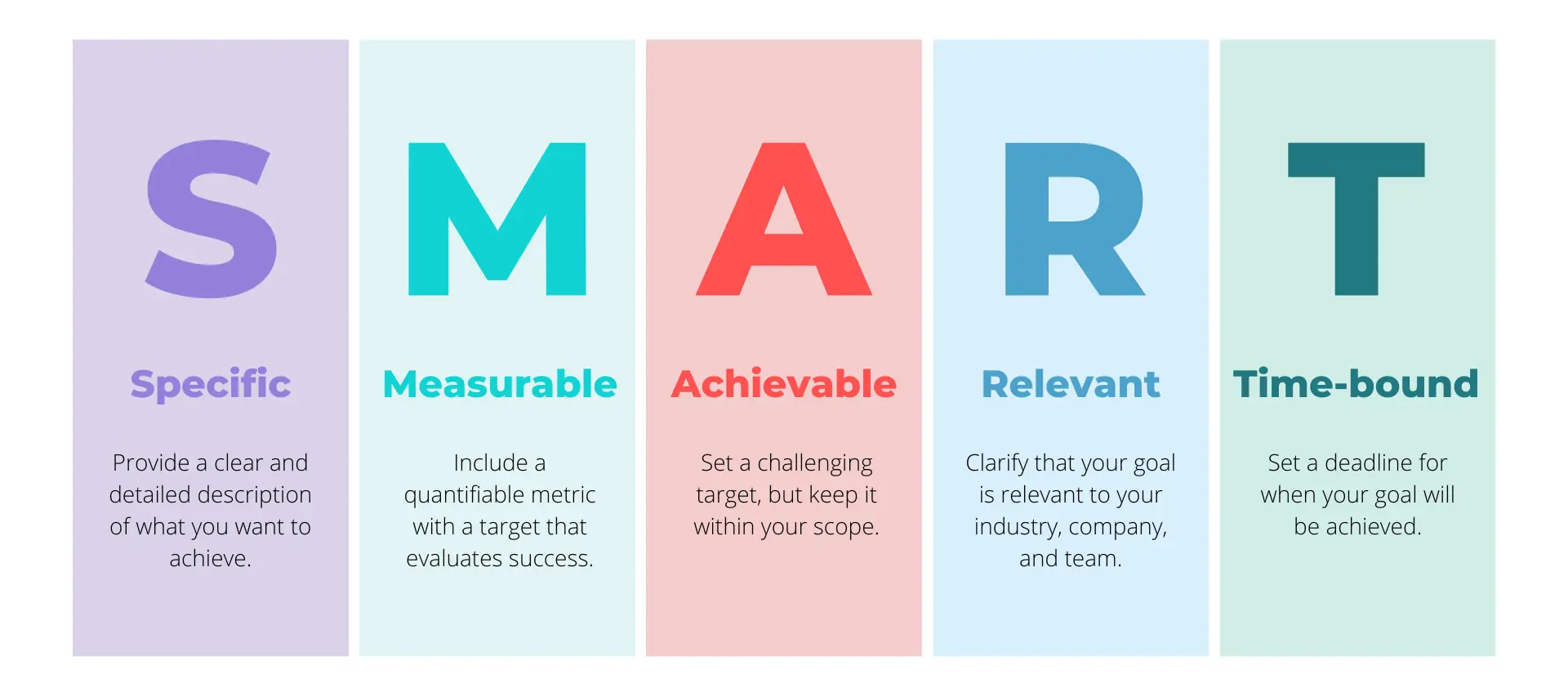 S

Specific

Provide a clear and detailed description of what you want to achieve.

M

Measurable

Include a quantifiable metric with a target that evaluates success.

A

Achievable

Set a challenging target, but keep it within your scope.

R

Relevant

Clarify that your goal is relevant to your industry, company, and team.

T

Time-bound

Set a deadline for when your goal will be achieved.